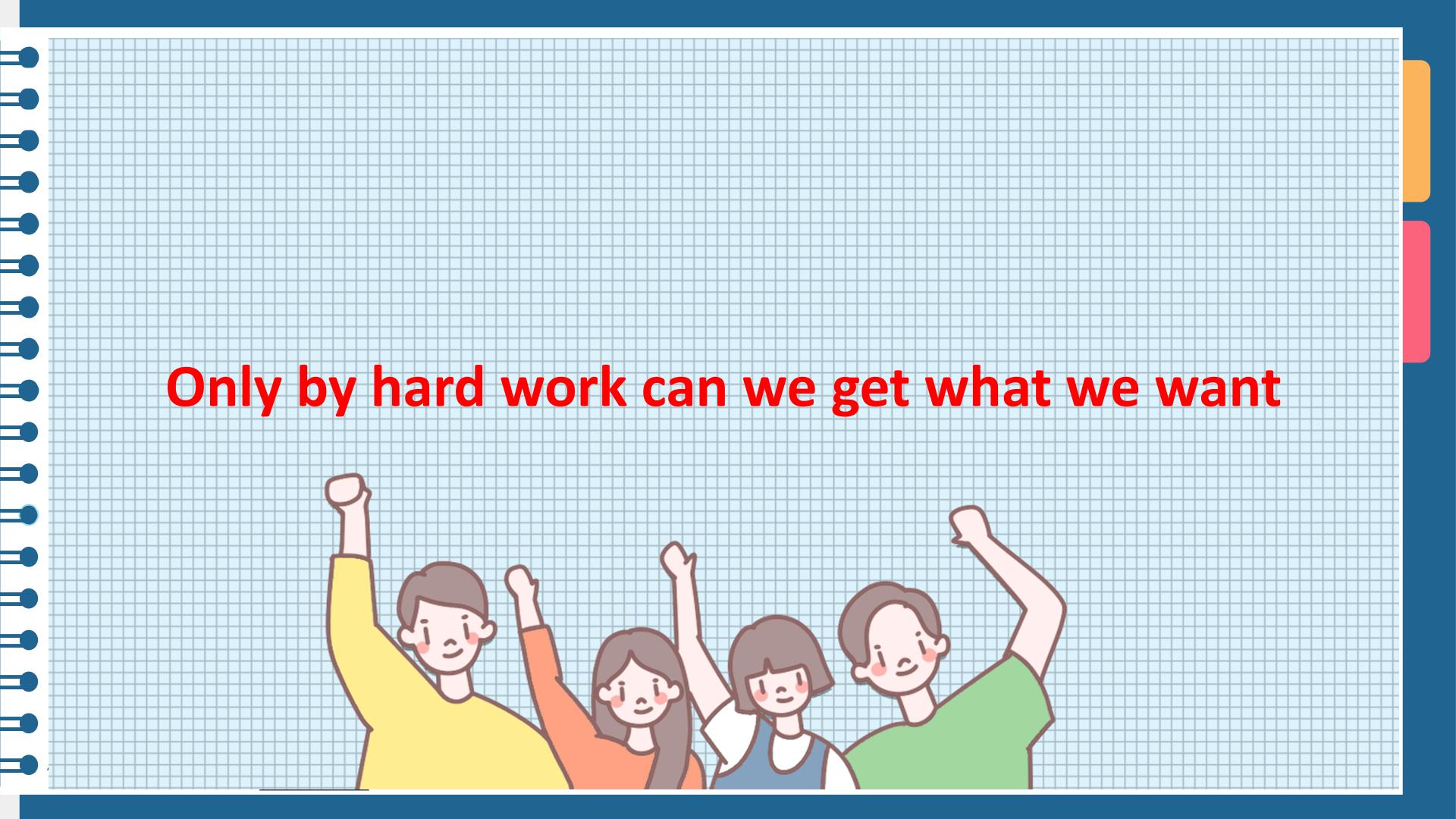 Only by hard work can we get what we want